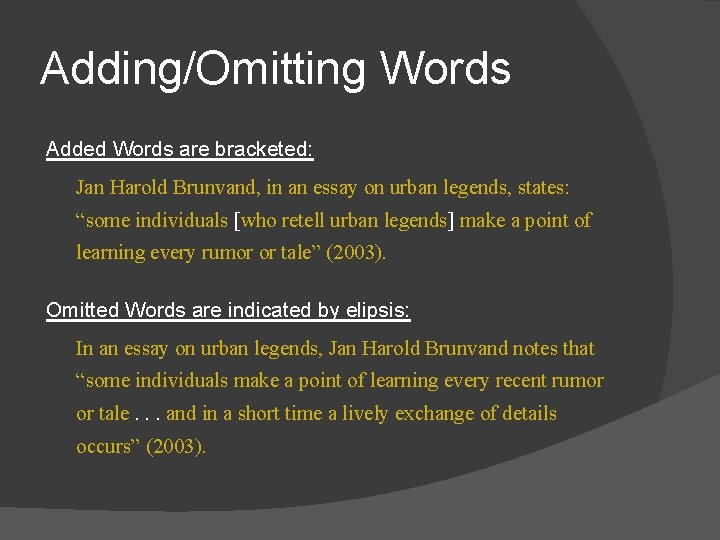 Adding/Omitting Words

Added Words are bracketed:

Jan Harold Brunvand, in an essay on urban legends, states: “some individuals [who retell urban legends] make a point of learning every rumor or tale” (2003).

Omitted Words are indicated by elipsis:

In an essay on urban legends, Jan Harold Brunvand notes that “some individuals make a point of learning every recent rumor or tale . . . and in a short time a lively exchange of details occurs” (2003).